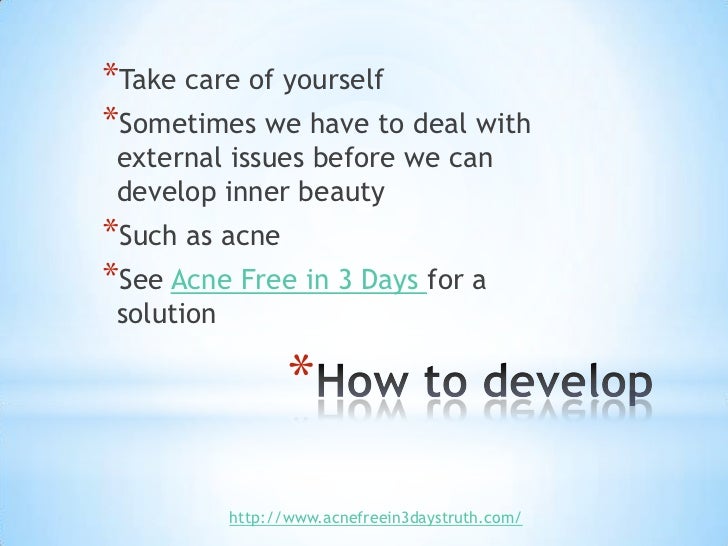 *Take care of yourself

*Sometimes we have to deal with external issues before we can develop inner beauty

*Such as acne

*See Acne Free in 3 Days for a solution

*How to develop

http://www.acnefreein3daystruth.com/